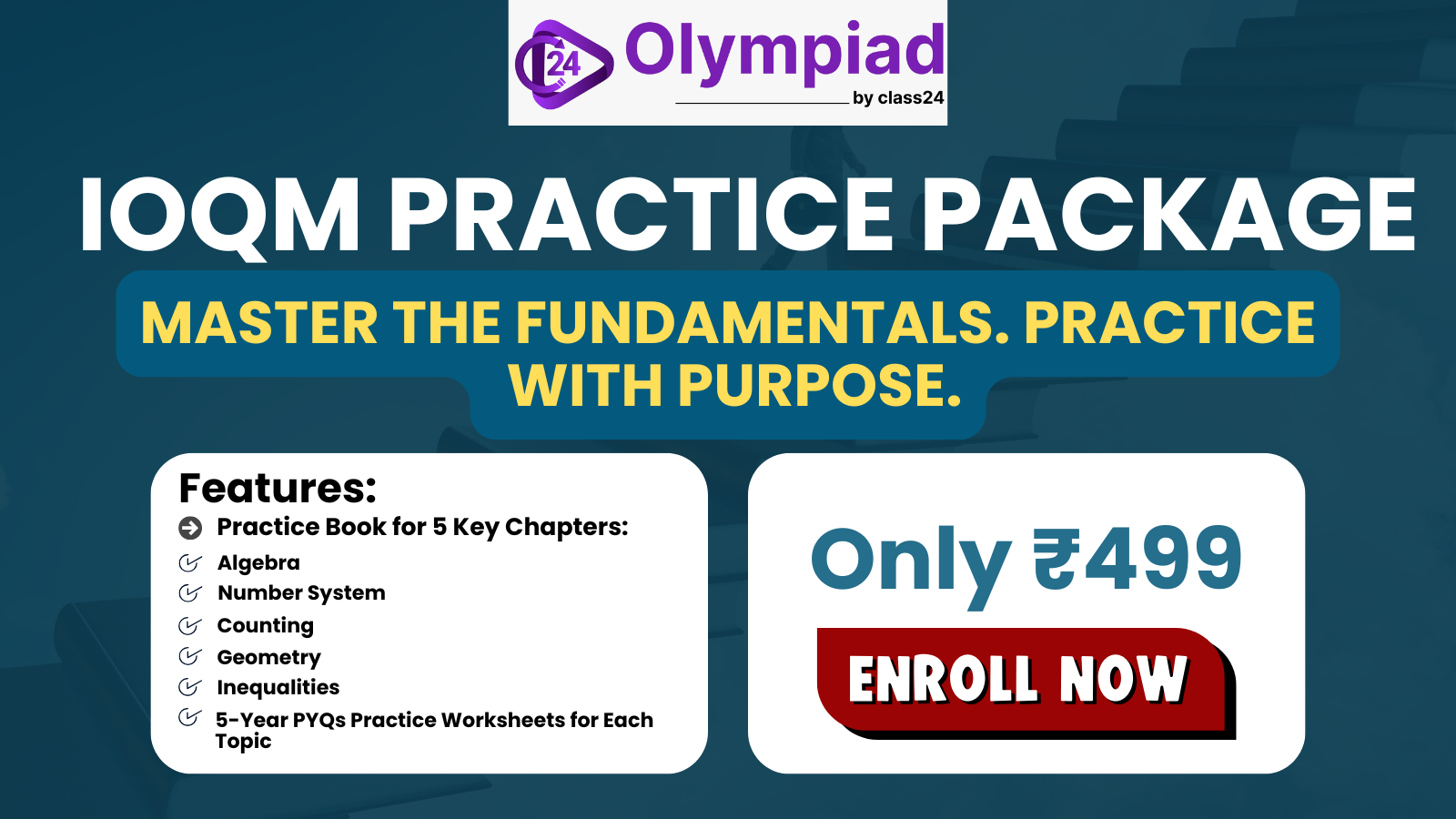 24 Olympiad
by class24

IOQM PRACTICE PACKAGE

MASTER THE FUNDAMENTALS. PRACTICE WITH PURPOSE.

Features:
Practice Book for 5 Key Chapters:
Algebra
Number System
Counting
Geometry
Inequalities
5-Year PYQs Practice Worksheets for Each Topic

Only ₹499

ENROLL NOW